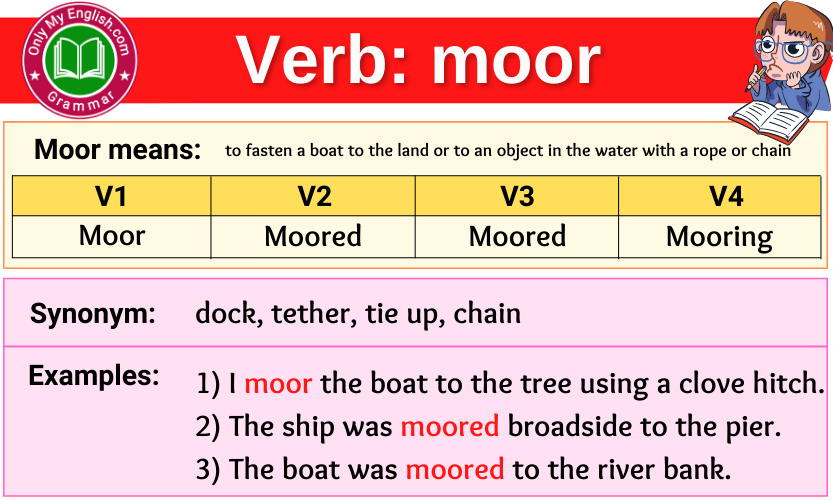 Only My English.com
Grammar

Verb: moor

Moor means: to fasten a boat to the land or to an object in the water with a rope or chain

| V1 | V2 | V3 | V4 |
|---|---|---|---|
| Moor | Moored | Moored | Mooring |

Synonym: dock, tether, tie up, chain

Examples:
1) I moor the boat to the tree using a clove hitch.
2) The ship was moored broadside to the pier.
3) The boat was moored to the river bank.